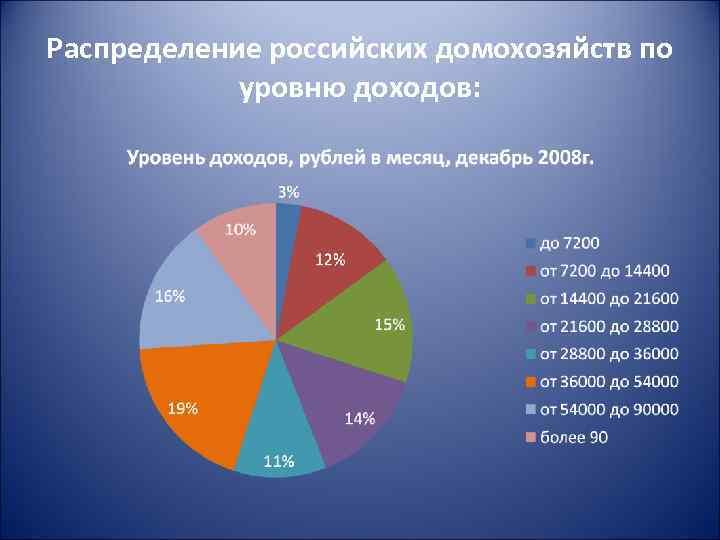 Распределение российских домохозяйств по уровню доходов:

Уровень доходов, рублей в месяц, декабрь 2008г.

3%
12%
15%
14%
11%
19%
16%
10%

до 7200
от 7200 до 14400
от 14400 до 21600
от 21600 до 28800
от 28800 до 36000
от 36000 до 54000
от 54000 до 90000
более 90